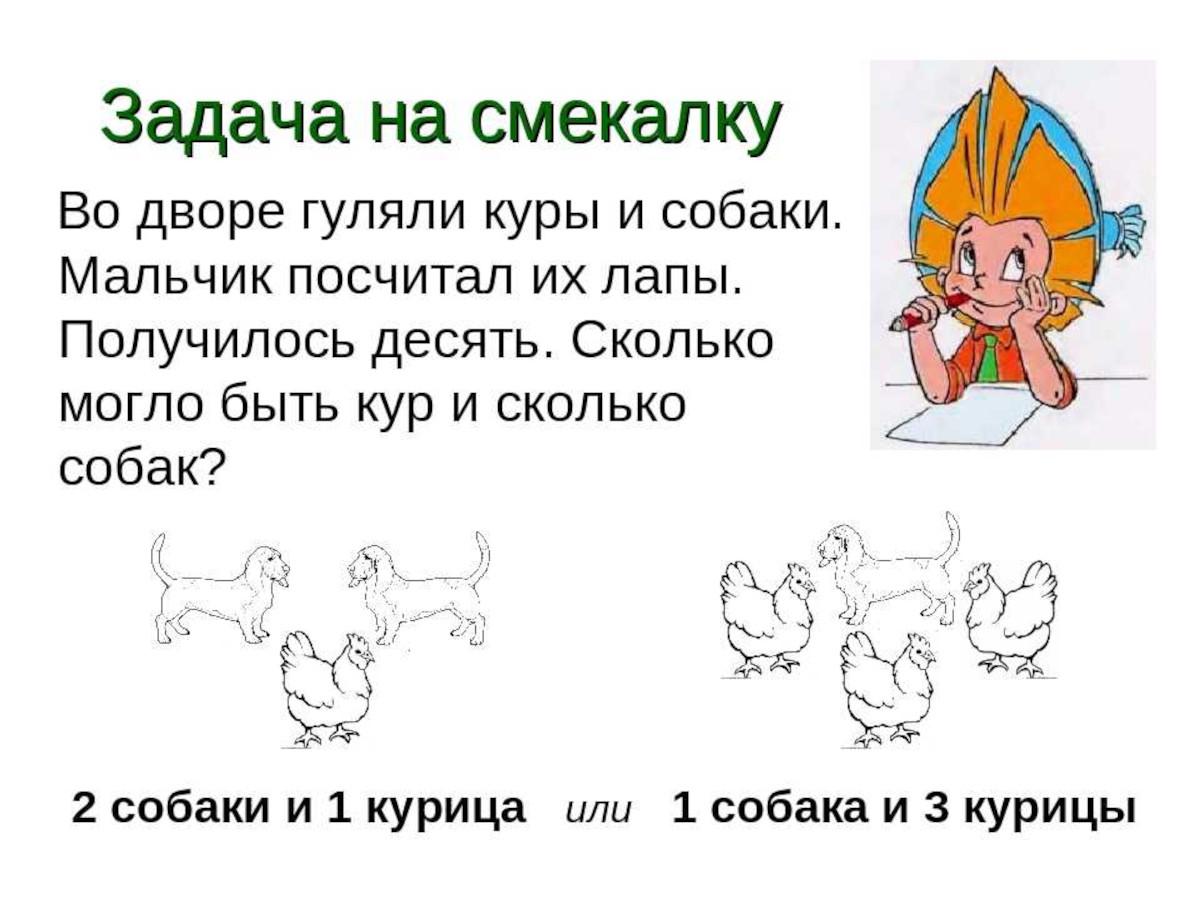 Задача на смекалку

Во дворе гуляли куры и собаки. Мальчик посчитал их лапы. Получилось десять. Сколько могло быть кур и сколько собак?

2 собаки и 1 курица или 1 собака и 3 курицы